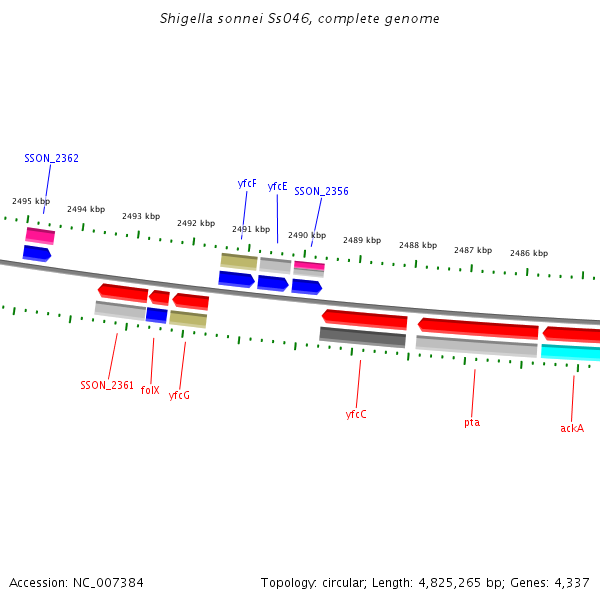 Shigella sonnei Ss046, complete genome

SSON_2362

yfcF

yfcE

SSON_2356

2495 kbp

2494 kbp

2493 kbp

2492 kbp

2491 kbp

2490 kbp

2489 kbp

2488 kbp

2487 kbp

2486 kbp

SSON_2361

folX

yfcG

yfcC

pta

ackA

Accession: NC_007384

Topology: circular; Length: 4,825,265 bp; Genes: 4,337